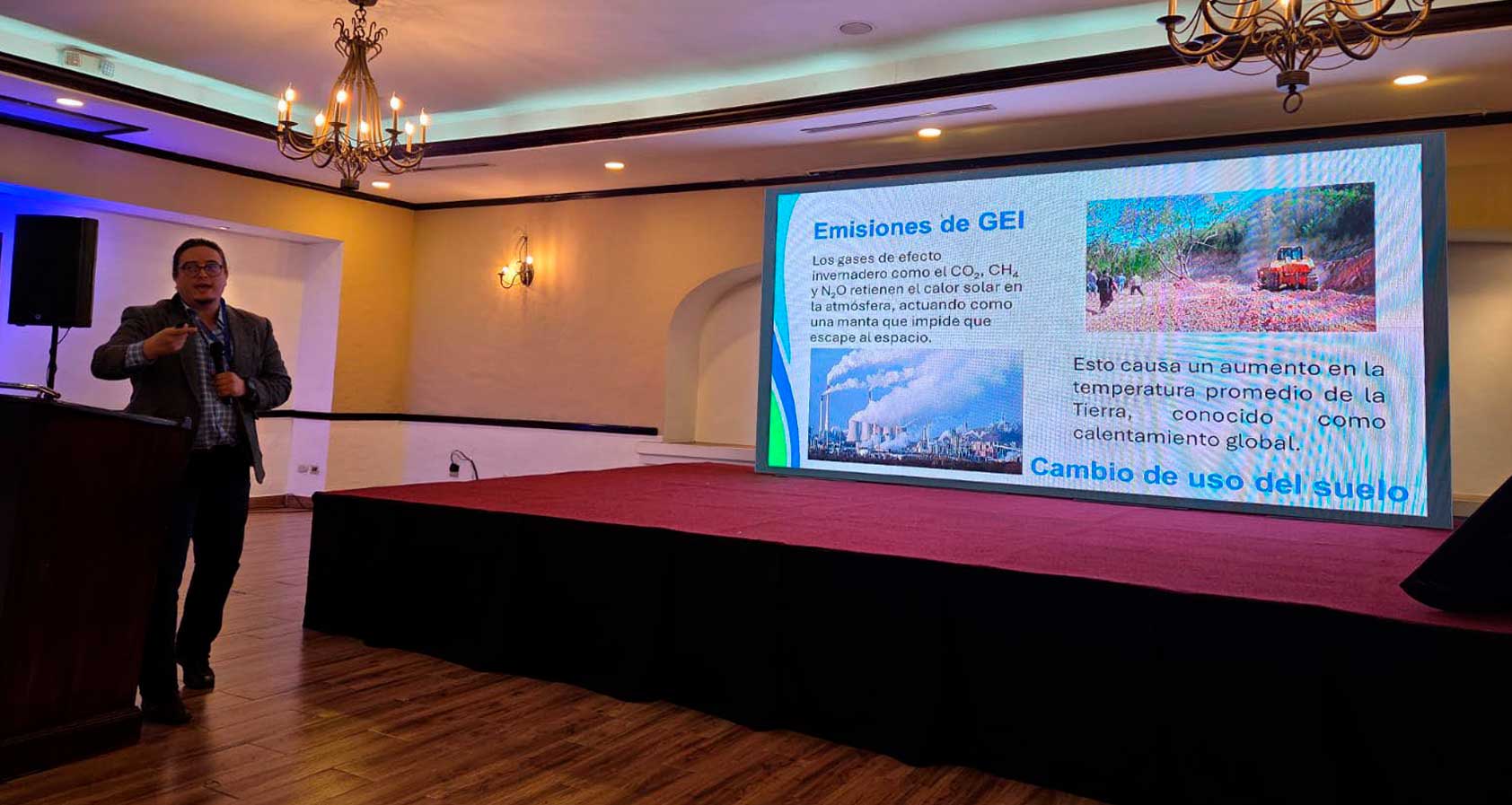 Emisiones de GEI

Los gases de efecto invernadero como el $CO_2$, $CH_4$ y $N_2O$ retienen el calor solar en la atmósfera, actuando como una manta que impide que escape al espacio.

Esto causa un aumento en la temperatura promedio de la Tierra, conocido como calentamiento global.

Cambio de uso del suelo